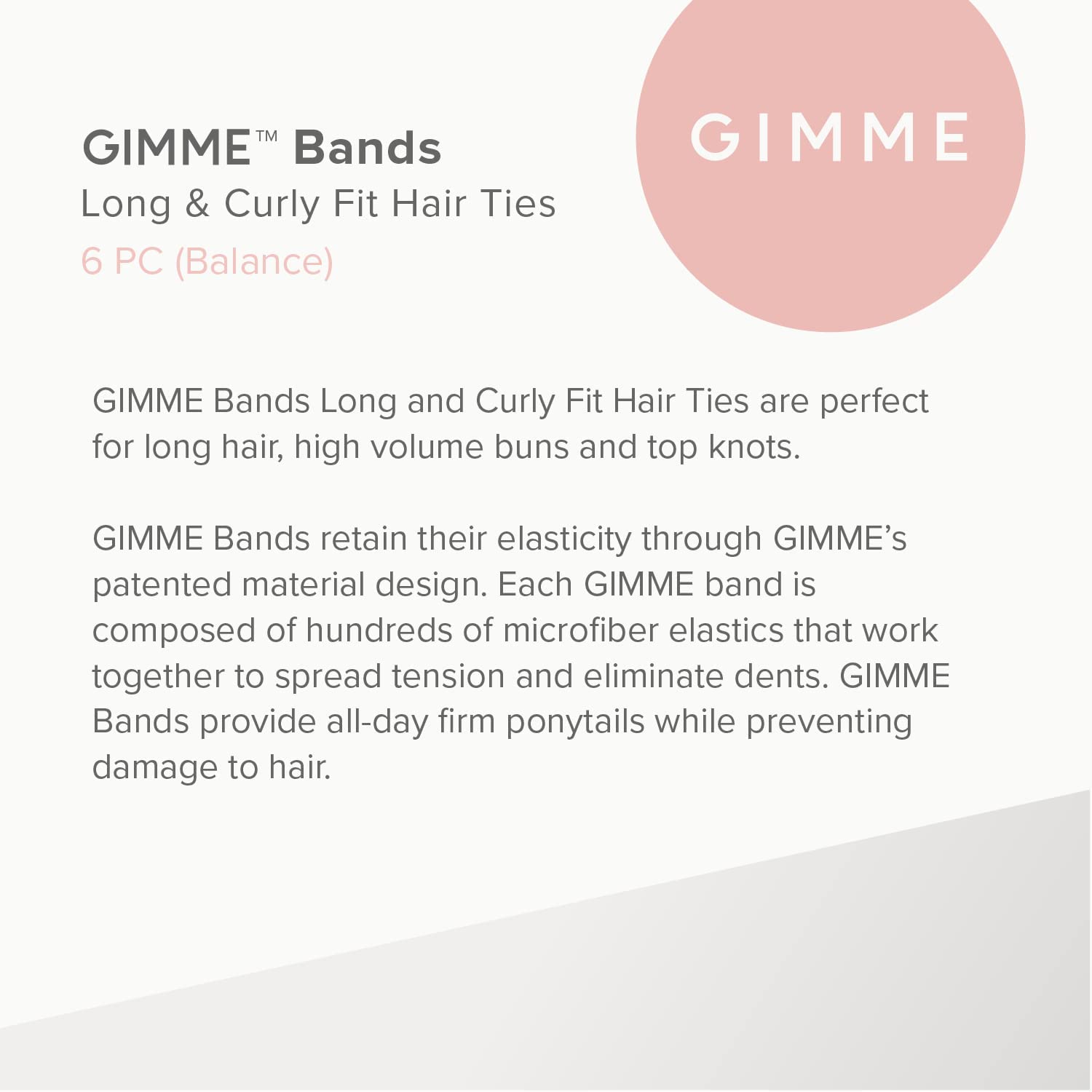 GIMME™ Bands
Long & Curly Fit Hair Ties
6 PC (Balance)

GIMME

GIMME Bands Long and Curly Fit Hair Ties are perfect for long hair, high volume buns and top knots.

GIMME Bands retain their elasticity through GIMME's patented material design. Each GIMME band is composed of hundreds of microfiber elastics that work together to spread tension and eliminate dents. GIMME Bands provide all-day firm ponytails while preventing damage to hair.